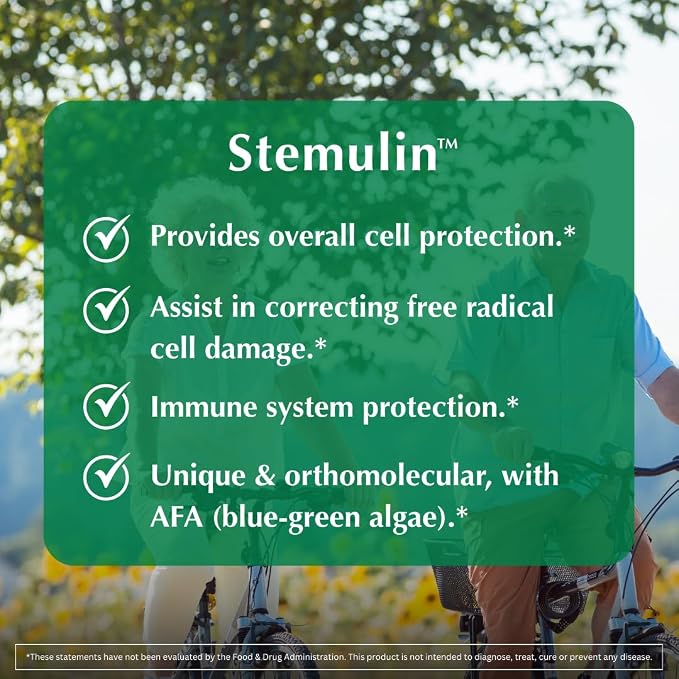 Stemulin™

Provides overall cell protection.*

Assist in correcting free radical cell damage.*

Immune system protection.*

Unique & orthomolecular, with AFA (blue-green algae).*

*These statements have not been evaluated by the Food & Drug Administration. This product is not intended to diagnose, treat, cure or prevent any disease.